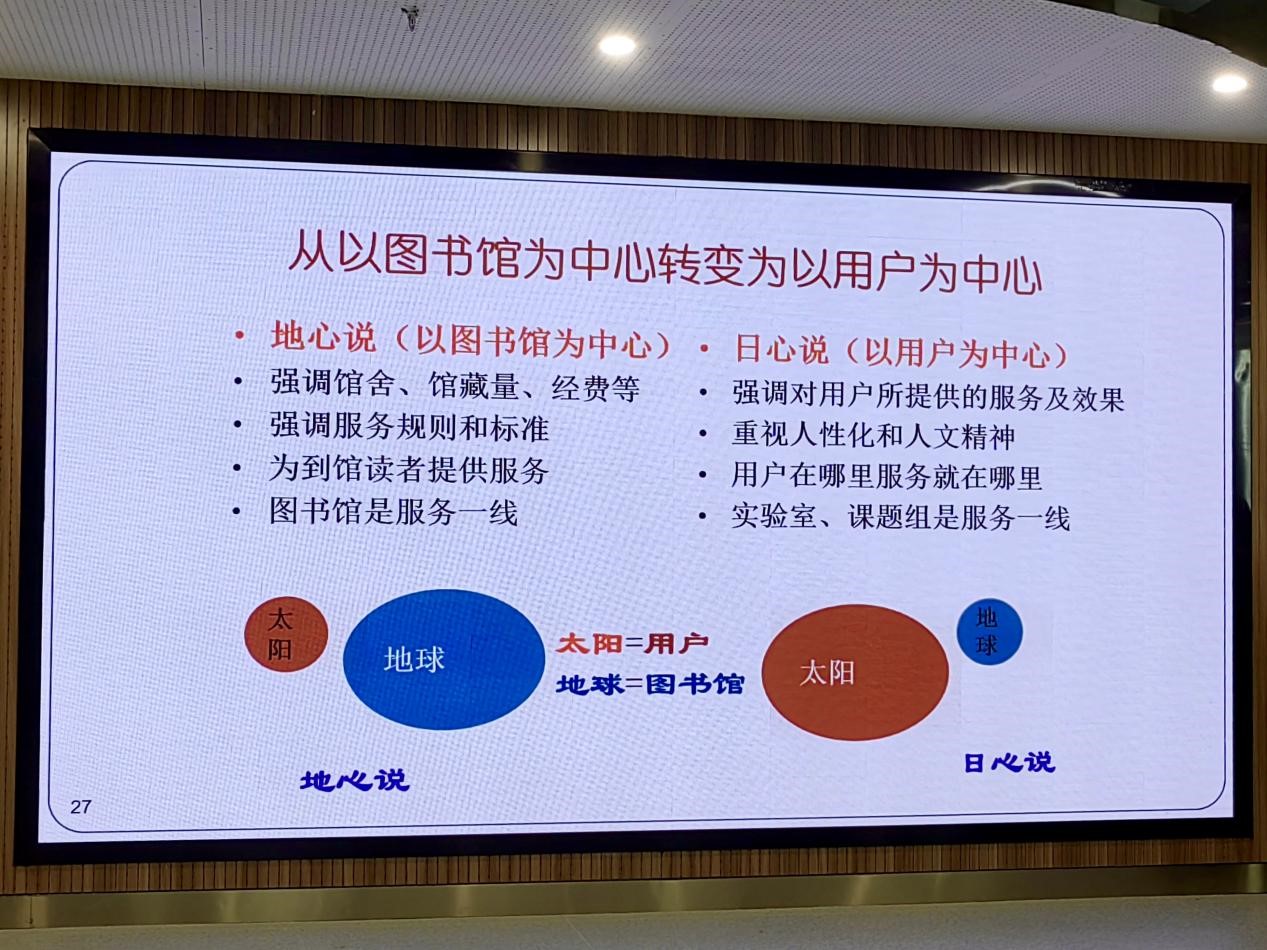 从以图书馆为中心转变为以用户为中心

• 地心说（以图书馆为中心）
• 强调馆舍、馆藏量、经费等
• 强调服务规则和标准
• 为到馆读者提供服务
• 图书馆是服务一线

• 日心说（以用户为中心）
• 强调对用户所提供的服务及效果
• 重视人性化和人文精神
• 用户在哪里服务就在哪里
• 实验室、课题组是服务一线

太阳
地球
太阳=用户
地球=图书馆
太阳
地球

地心说
日心说

27